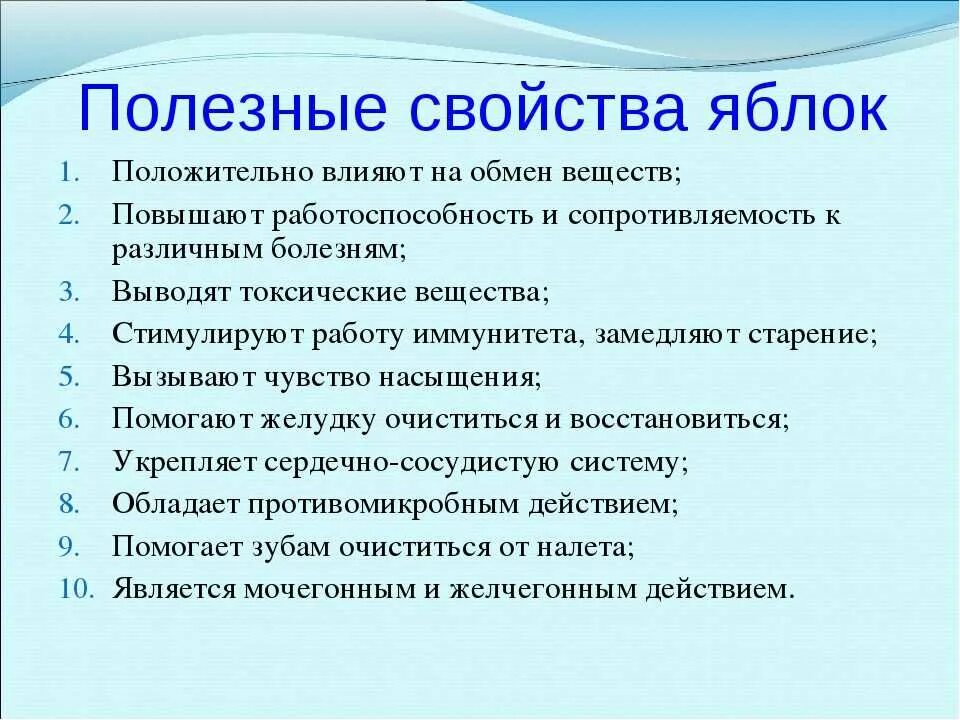 Полезные свойства яблок

1. Положительно влияют на обмен веществ;
2. Повышают работоспособность и сопротивляемость к различным болезням;
3. Выводят токсические вещества;
4. Стимулируют работу иммунитета, замедляют старение;
5. Вызывают чувство насыщения;
6. Помогают желудку очиститься и восстановиться;
7. Укрепляет сердечно-сосудистую систему;
8. Обладает противомикробным действием;
9. Помогает зубам очиститься от налета;
10. Является мочегонным и желчегонным действием.